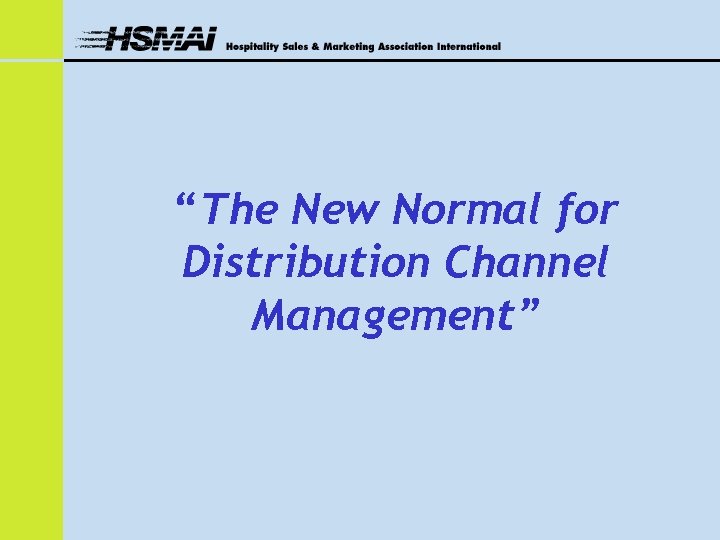 HSMAI Hospitality Sales & Marketing Association International

“The New Normal for Distribution Channel Management”